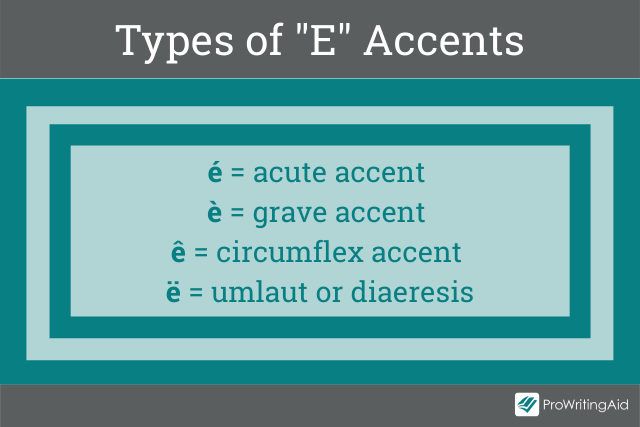 Types of "E" Accents

é = acute accent
è = grave accent
ê = circumflex accent
ë = umlaut or diaeresis

ProWritingAid